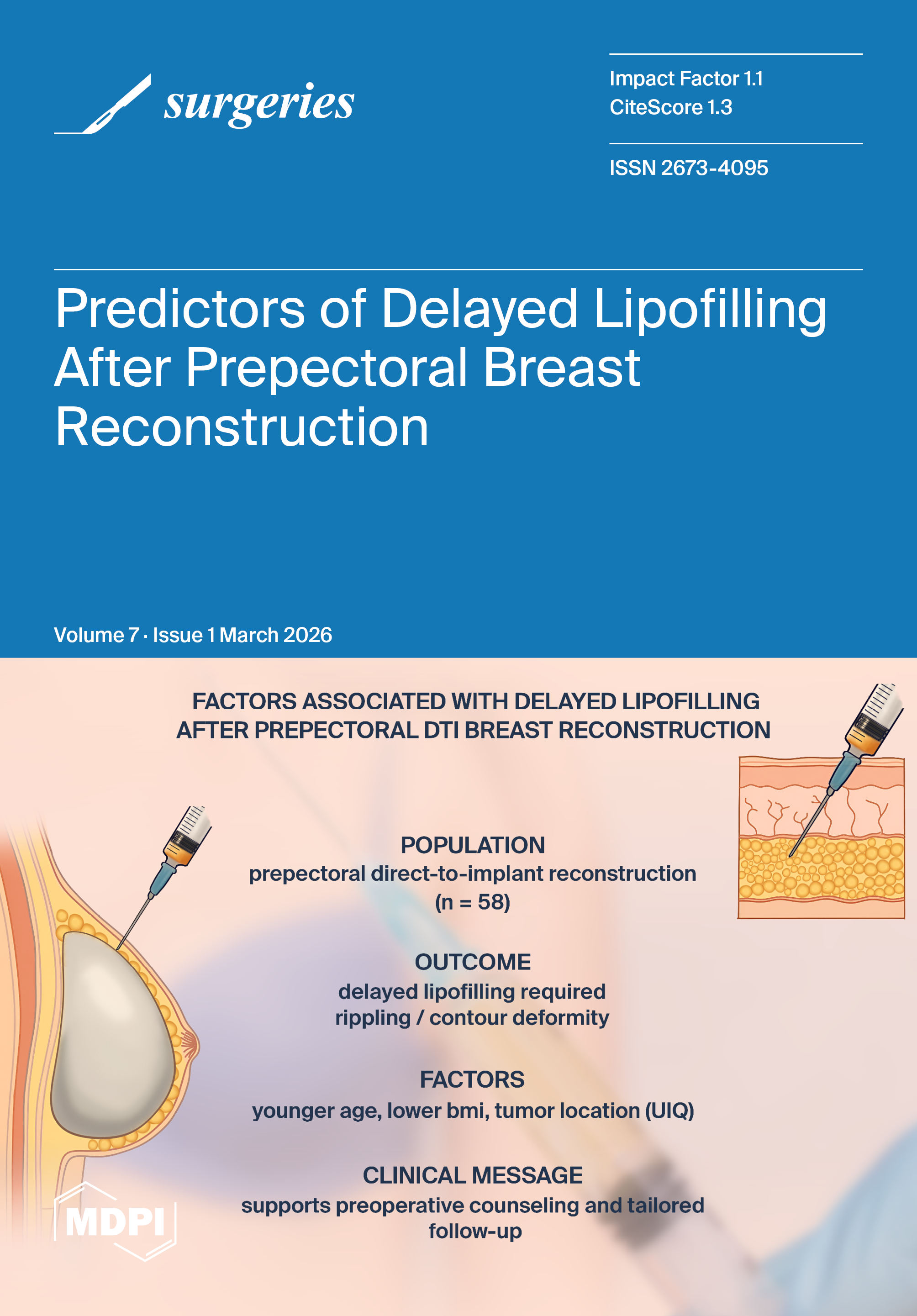 surgeries

Impact Factor 1.1
CiteScore 1.3

ISSN 2673-4095

Predictors of Delayed Lipofilling After Prepectoral Breast Reconstruction

Volume 7 · Issue 1 March 2026

FACTORS ASSOCIATED WITH DELAYED LIPOFILLING AFTER PREPECTORAL DTI BREAST RECONSTRUCTION

POPULATION
prepectoral direct-to-implant reconstruction (n = 58)

OUTCOME
delayed lipofilling required
rippling / contour deformity

FACTORS
younger age, lower bmi, tumor location (UIQ)

CLINICAL MESSAGE
supports preoperative counseling and tailored follow-up

MDPI